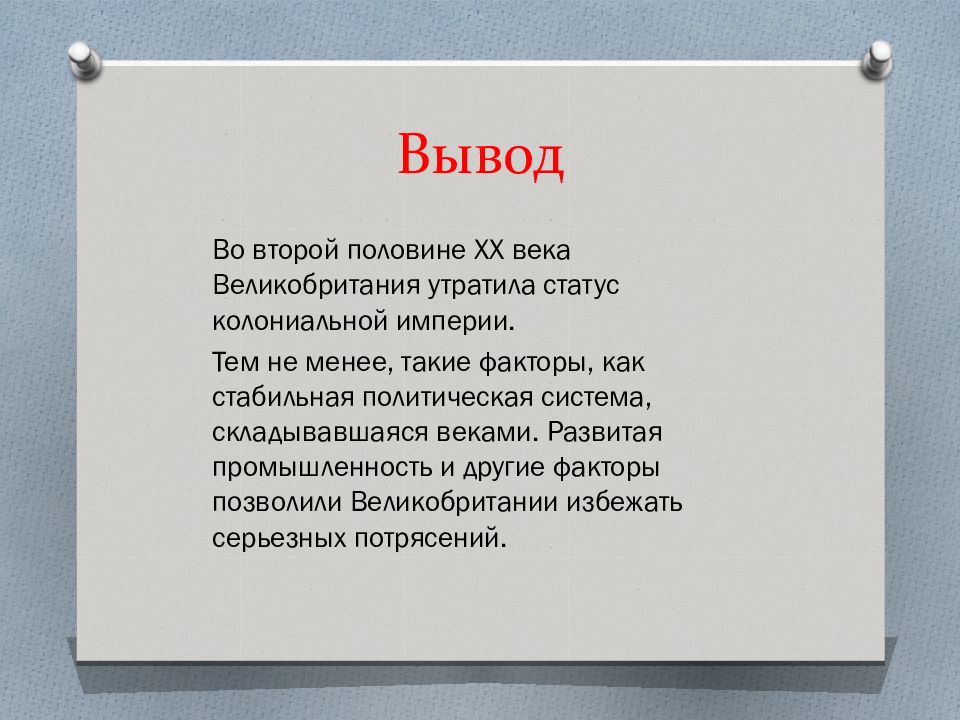 Вывод

Во второй половине XX века Великобритания утратила статус колониальной империи.

Тем не менее, такие факторы, как стабильная политическая система, складывавшаяся веками. Развитая промышленность и другие факторы позволили Великобритании избежать серьезных потрясений.